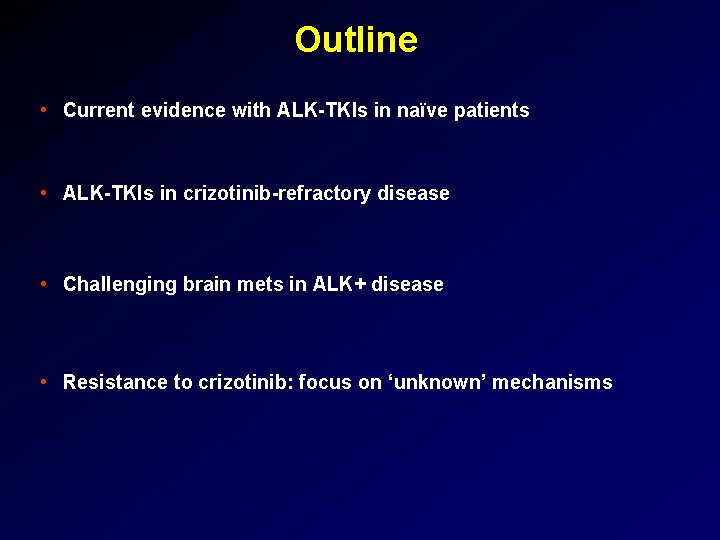 Outline

• Current evidence with ALK-TKIs in naïve patients

• ALK-TKIs in crizotinib-refractory disease

• Challenging brain mets in ALK+ disease

• Resistance to crizotinib: focus on ‘unknown’ mechanisms